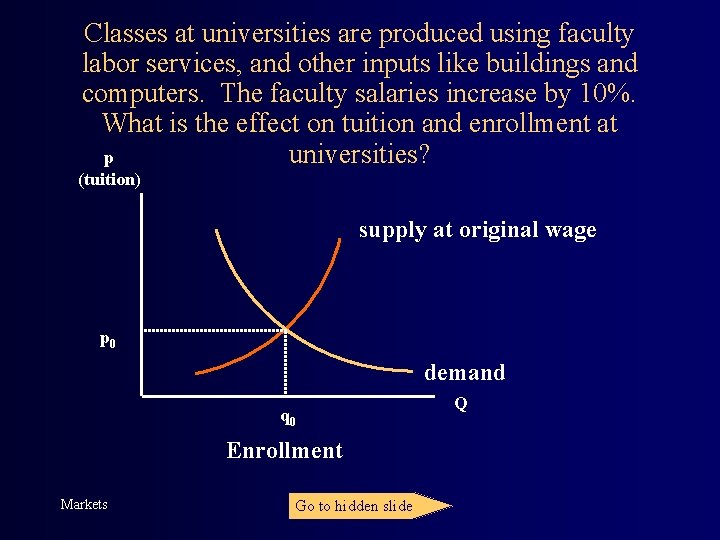 Classes at universities are produced using faculty labor services, and other inputs like buildings and computers. The faculty salaries increase by 10%. What is the effect on tuition and enrollment at universities?

p
(tuition)

supply at original wage

$p_0$

demand

Q

$q_0$

Enrollment

Markets

Go to hidden slide